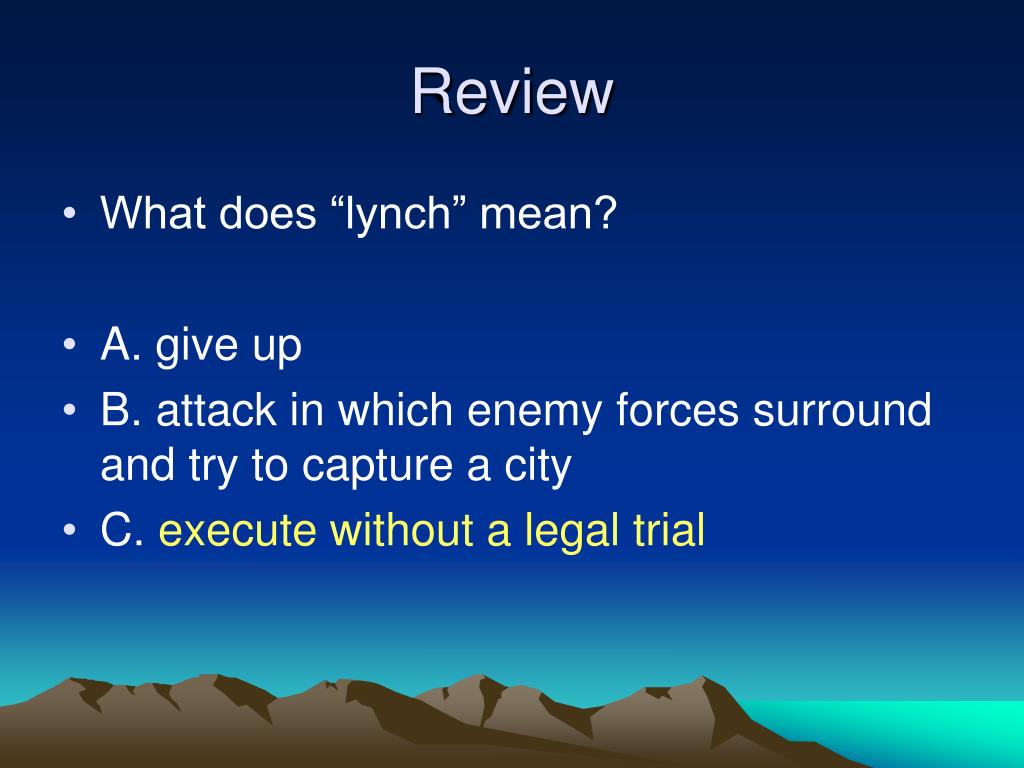 Review

• What does “lynch” mean?

• A. give up
• B. attack in which enemy forces surround and try to capture a city
• C. execute without a legal trial